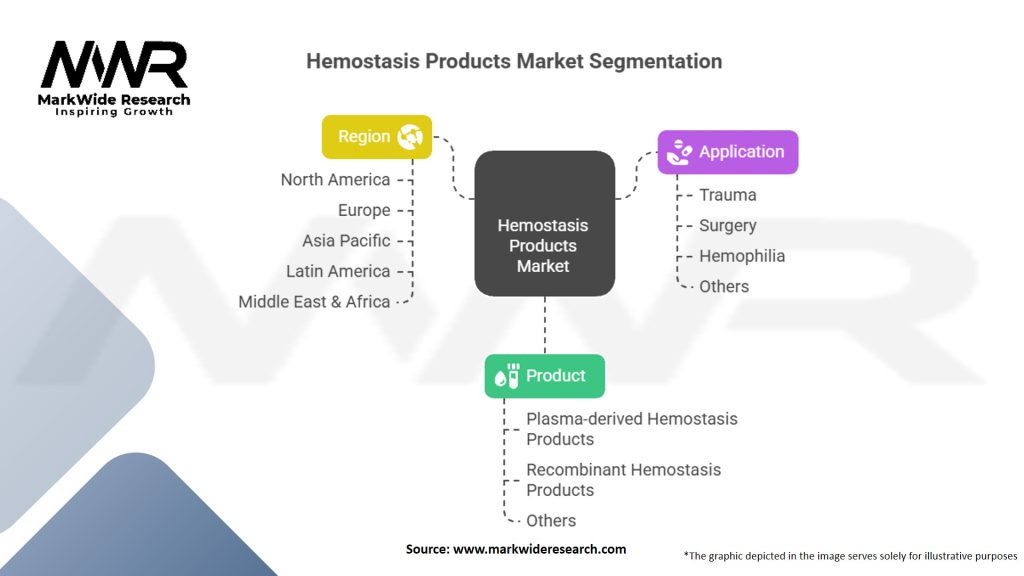 MWR
MarkWide Research
Inspiring Growth

Hemostasis Products Market Segmentation

Region
North America
Europe
Asia Pacific
Latin America
Middle East & Africa

Hemostasis Products Market

Application
Trauma
Surgery
Hemophilia
Others

Product
Plasma-derived Hemostasis Products
Recombinant Hemostasis Products
Others

Source: www.markwideresearch.com

*The graphic depicted in the image serves solely for illustrative purposes